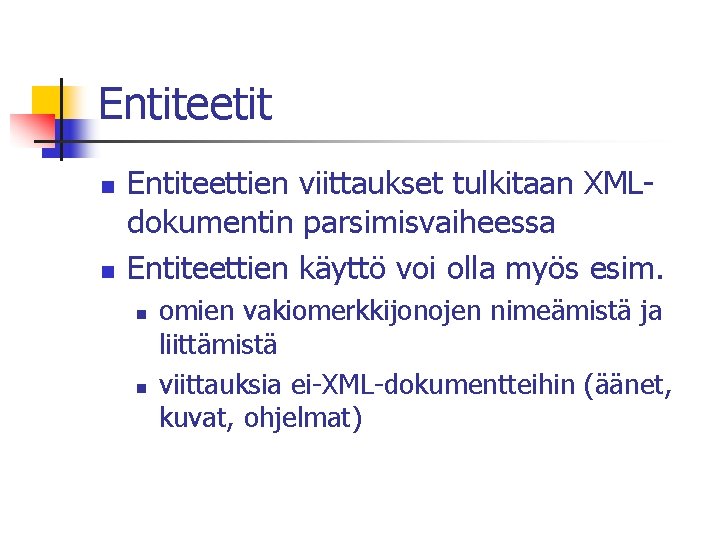 Entiteetit

- Entiteettien viittaukset tulkitaan XML-dokumentin parsimisvaiheessa
- Entiteettien käyttö voi olla myös esim.
  - omien vakiomerkkijonojen nimeämistä ja liittämistä
  - viittauksia ei-XML-dokumentteihin (äänet, kuvat, ohjelmat)